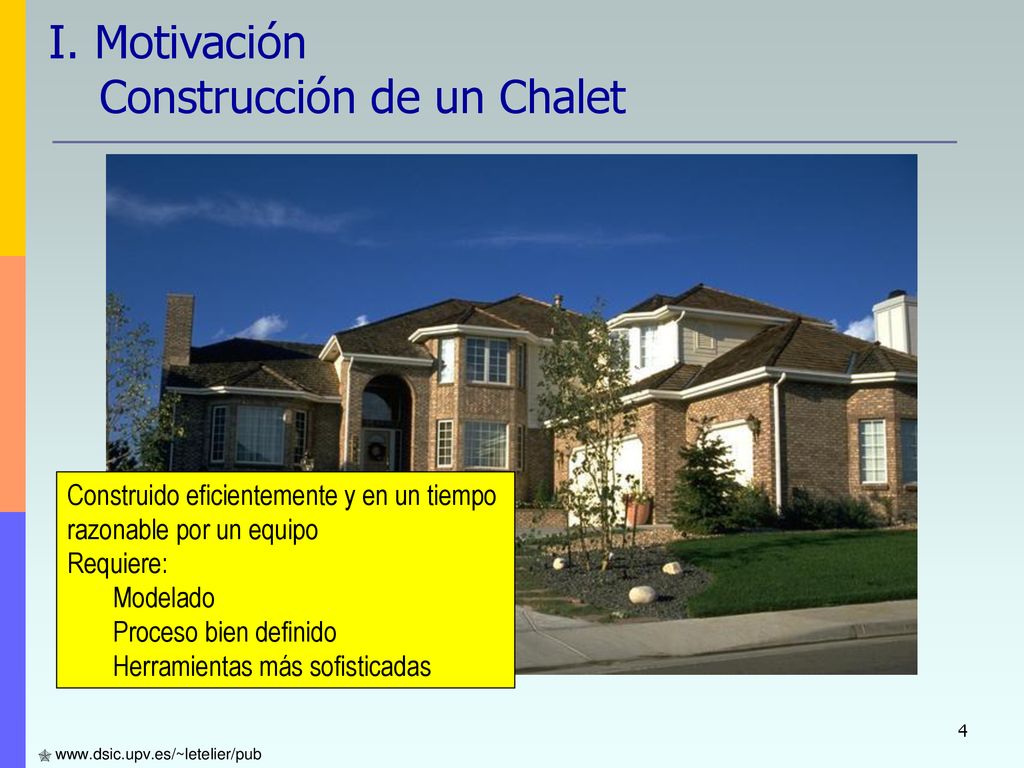 I. Motivación
Construcción de un Chalet

Construido eficientemente y en un tiempo razonable por un equipo
Requiere:
Modelado
Proceso bien definido
Herramientas más sofisticadas

4

www.dsic.upv.es/~letelier/pub